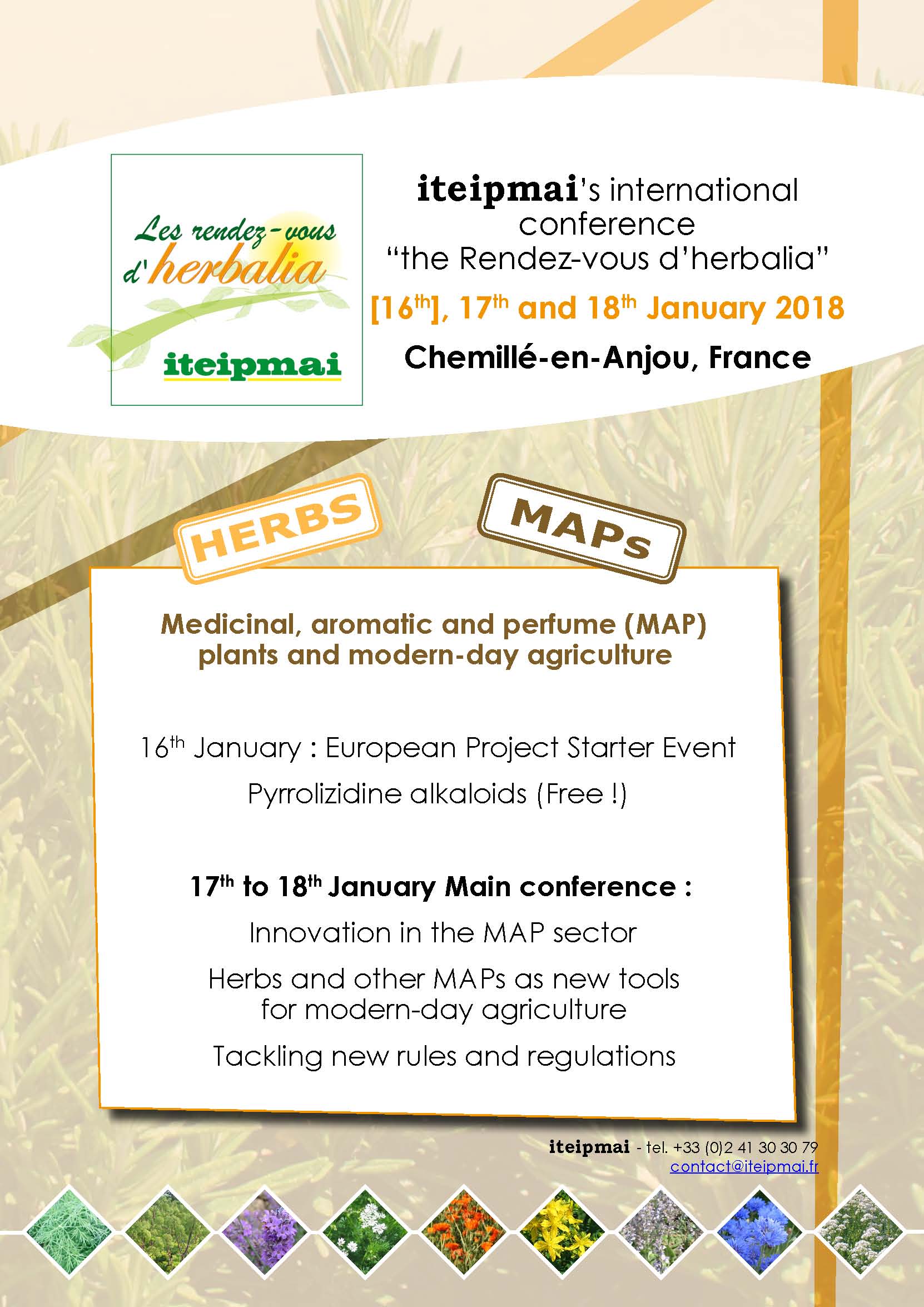 Les rendez-vous d'herbalia
iteipmai

iteipmai's international conference "the Rendez-vous d'herbalia"

[16$^{th}$], 17$^{th}$ and 18$^{th}$ January 2018

Chemillé-en-Anjou, France

HERBS

MAPs

Medicinal, aromatic and perfume (MAP) plants and modern-day agriculture

16$^{th}$ January : European Project Starter Event

Pyrrolizidine alkaloids (Free !)

17$^{th}$ to 18$^{th}$ January Main conference :

Innovation in the MAP sector

Herbs and other MAPs as new tools for modern-day agriculture

Tackling new rules and regulations

iteipmai - tel. +33 (0)2 41 30 30 79
contact@iteipmai.fr